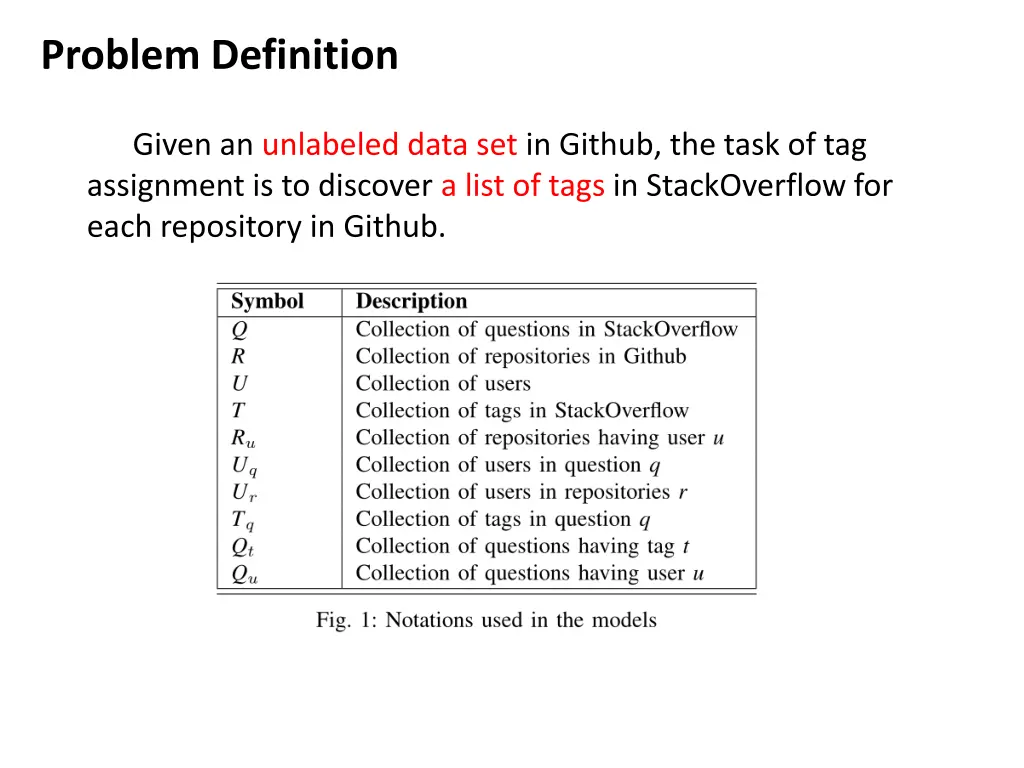 Problem Definition

Given an unlabeled data set in Github, the task of tag assignment is to discover a list of tags in StackOverflow for each repository in Github.

| Symbol | Description |
|---|---|
| $Q$ | Collection of questions in StackOverflow |
| $R$ | Collection of repositories in Github |
| $U$ | Collection of users |
| $T$ | Collection of tags in StackOverflow |
| $R_u$ | Collection of repositories having user $u$ |
| $U_q$ | Collection of users in question $q$ |
| $U_r$ | Collection of users in repositories $r$ |
| $T_q$ | Collection of tags in question $q$ |
| $Q_t$ | Collection of questions having tag $t$ |
| $Q_u$ | Collection of questions having user $u$ |

Fig. 1: Notations used in the models